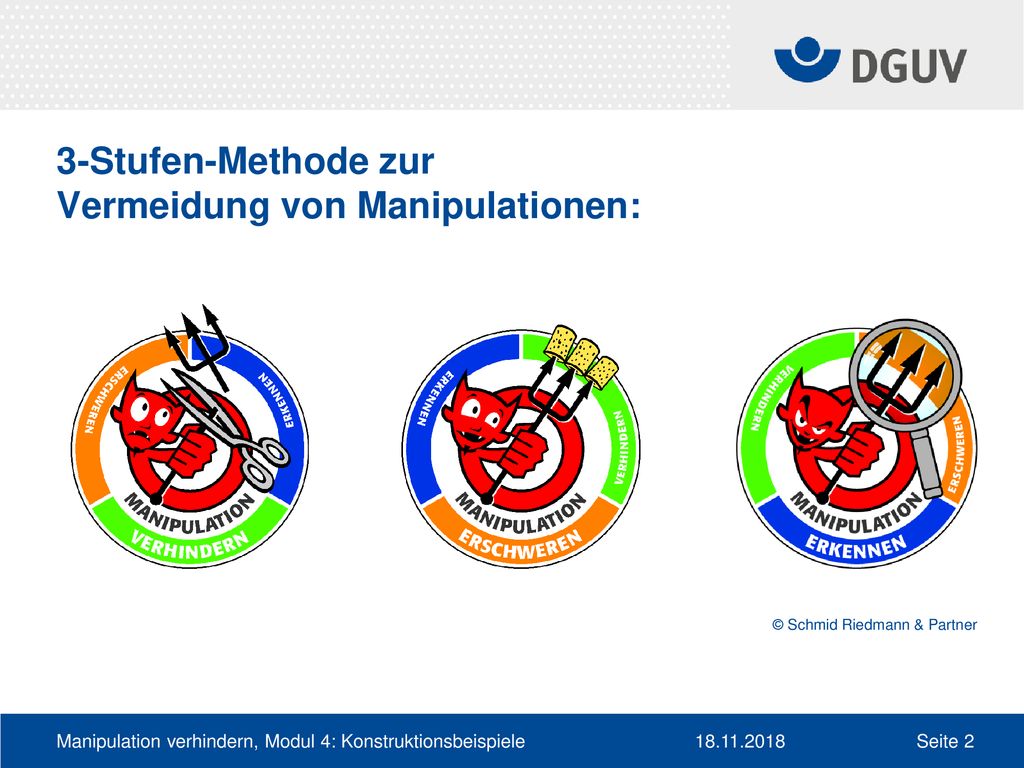 DGUV

3-Stufen-Methode zur
Vermeidung von Manipulationen:

ERSCHWEREN
ERKENNEN
MANIPULATION
VERHINDERN

ERKENNEN
VERHINDERN
MANIPULATION
ERSCHWEREN

VERHINDERN
ERSCHWEREN
MANIPULATION
ERKENNEN

© Schmid Riedmann & Partner

Manipulation verhindern, Modul 4: Konstruktionsbeispiele 18.11.2018 Seite 2